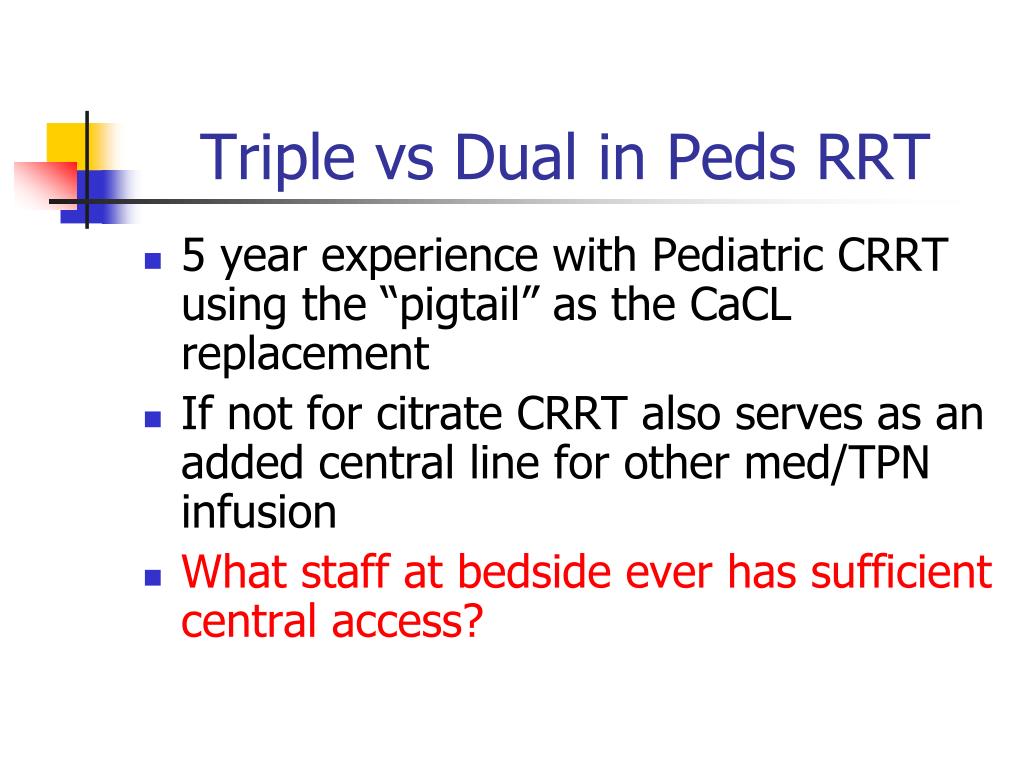 Triple vs Dual in Peds RRT

- 5 year experience with Pediatric CRRT using the “pigtail” as the CaCL replacement
- If not for citrate CRRT also serves as an added central line for other med/TPN infusion
- What staff at bedside ever has sufficient central access?